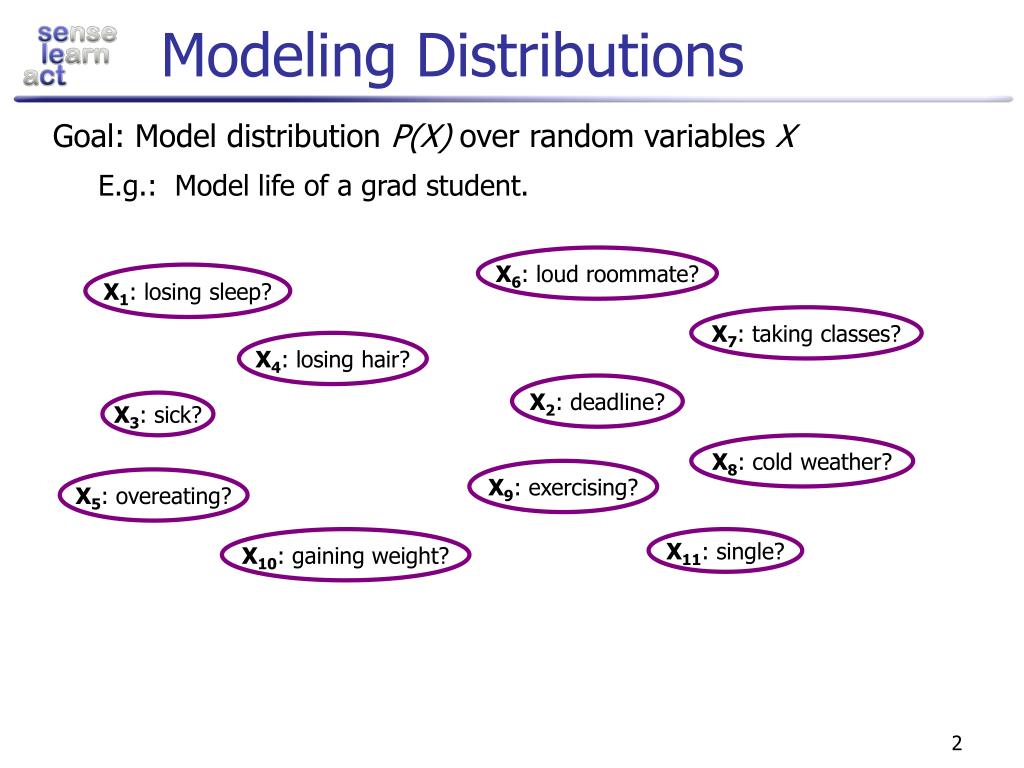 sense
learn
act

Modeling Distributions

Goal: Model distribution $P(X)$ over random variables $X$

E.g.: Model life of a grad student.

$X_6$: loud roommate?

$X_1$: losing sleep?

$X_7$: taking classes?

$X_4$: losing hair?

$X_2$: deadline?

$X_3$: sick?

$X_8$: cold weather?

$X_9$: exercising?

$X_5$: overeating?

$X_{11}$: single?

$X_{10}$: gaining weight?

2